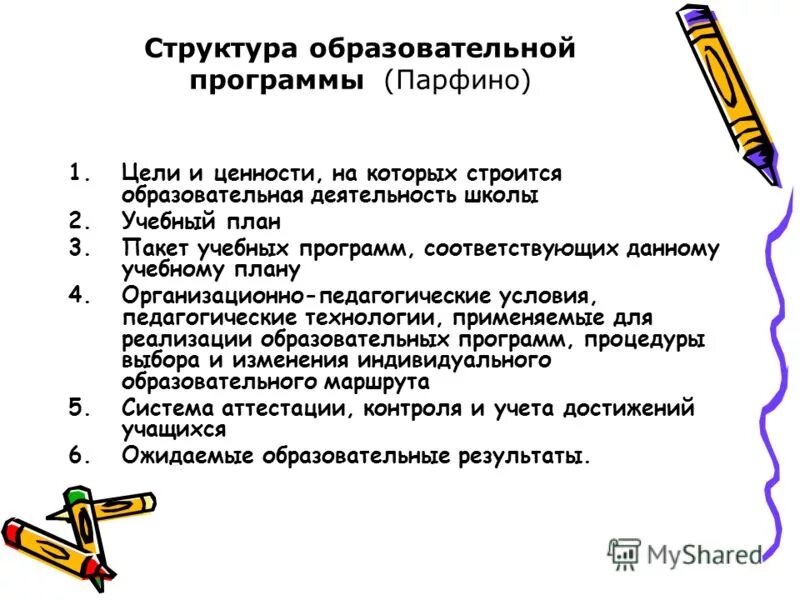 Структура образовательной программы (Парфино)

1. Цели и ценности, на которых строится образовательная деятельность школы
2. Учебный план
3. Пакет учебных программ, соответствующих данному учебному плану
4. Организационно-педагогические условия, педагогические технологии, применяемые для реализации образовательных программ, процедуры выбора и изменения индивидуального образовательного маршрута
5. Система аттестации, контроля и учета достижений учащихся
6. Ожидаемые образовательные результаты.

MyShared